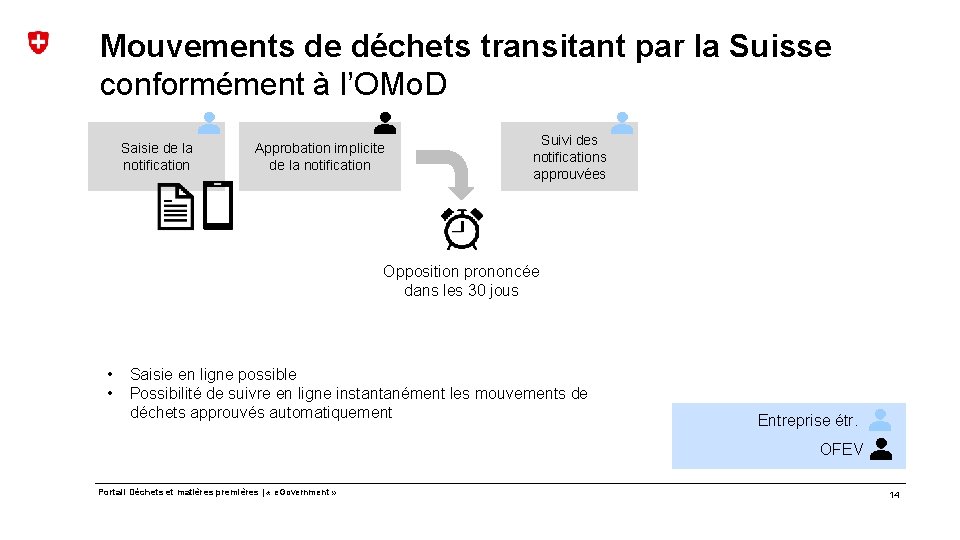 Mouvements de déchets transitant par la Suisse conformément à l'OMoD

Saisie de la notification

Approbation implicite de la notification

Suivi des notifications approuvées

Opposition prononcée dans les 30 jous

• Saisie en ligne possible
• Possibilité de suivre en ligne instantanément les mouvements de déchets approuvés automatiquement

Entreprise étr.

OFEV

Portail Déchets et matières premières | « eGovernment »

14